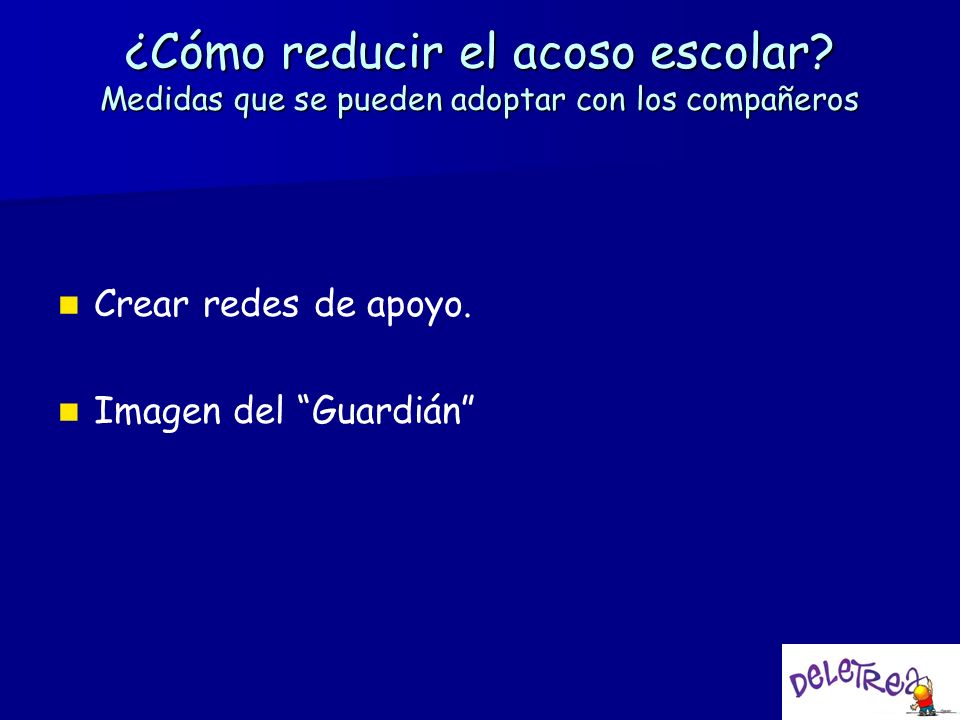 ¿Cómo reducir el acoso escolar?
Medidas que se pueden adoptar con los compañeros

Crear redes de apoyo.

Imagen del “Guardián”

DeLeTRea